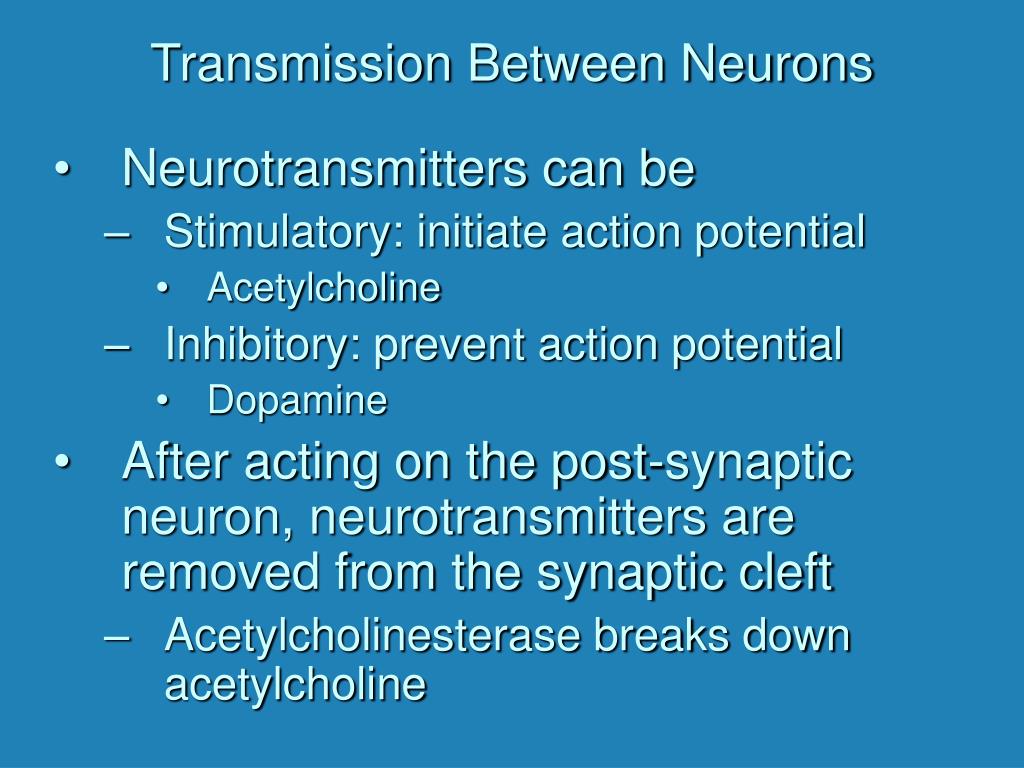 Transmission Between Neurons

• Neurotransmitters can be
– Stimulatory: initiate action potential
• Acetylcholine
– Inhibitory: prevent action potential
• Dopamine
• After acting on the post-synaptic neuron, neurotransmitters are removed from the synaptic cleft
– Acetylcholinesterase breaks down acetylcholine